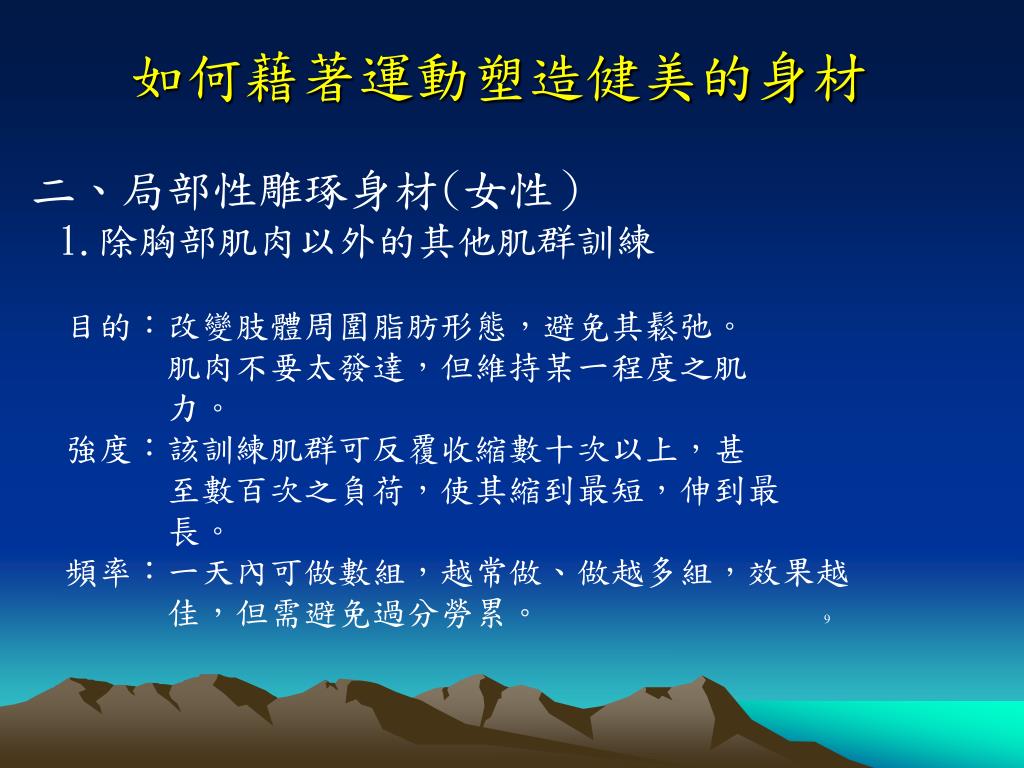 如何藉著運動塑造健美的身材

二、局部性雕琢身材(女性)
1. 除胸部肌肉以外的其他肌群訓練

目的：改變肢體周圍脂肪形態，避免其鬆弛。肌肉不要太發達，但維持某一程度之肌力。
強度：該訓練肌群可反覆收縮數十次以上，甚至數百次之負荷，使其縮到最短，伸到最長。
頻率：一天內可做數組，越常做、做越多組，效果越佳，但需避免過分勞累。

9